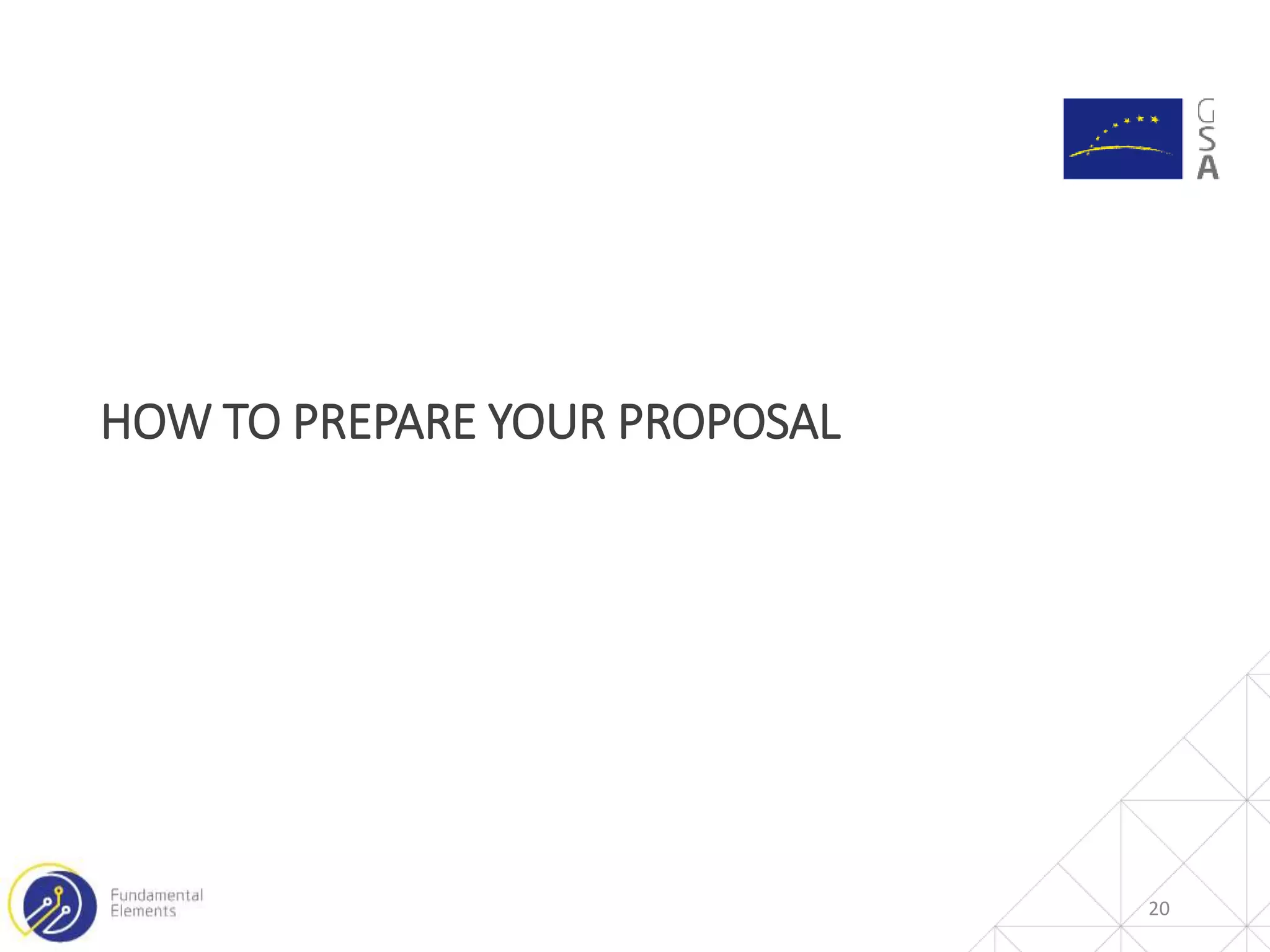 GSA

HOW TO PREPARE YOUR PROPOSAL

Fundamental Elements

20